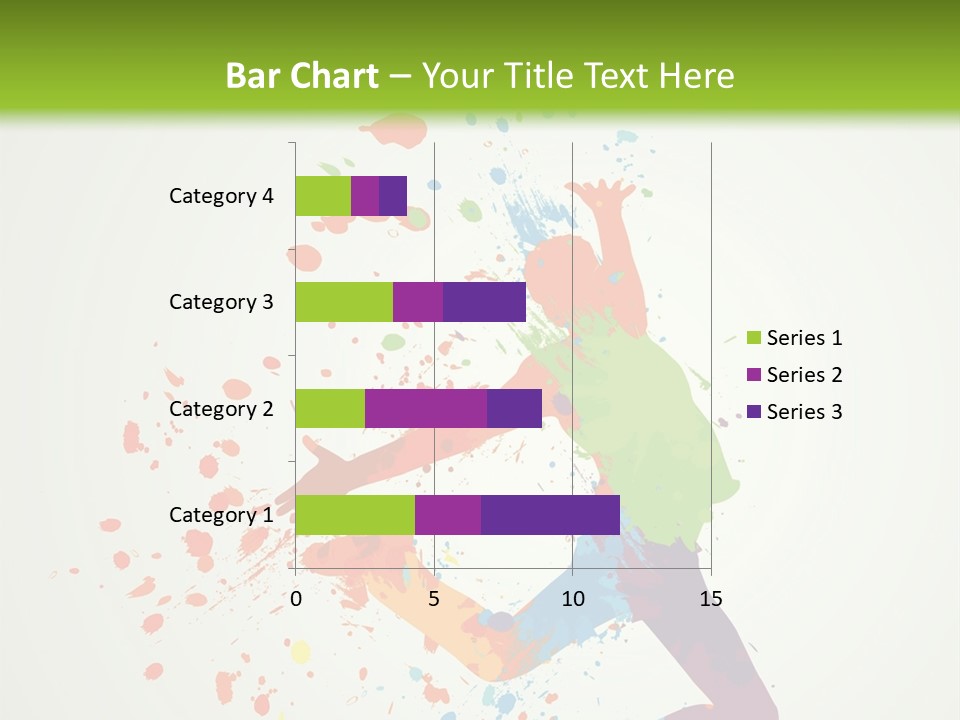 Bar Chart – Your Title Text Here

Category 4
Category 3
Category 2
Category 1

0
5
10
15

Series 1
Series 2
Series 3